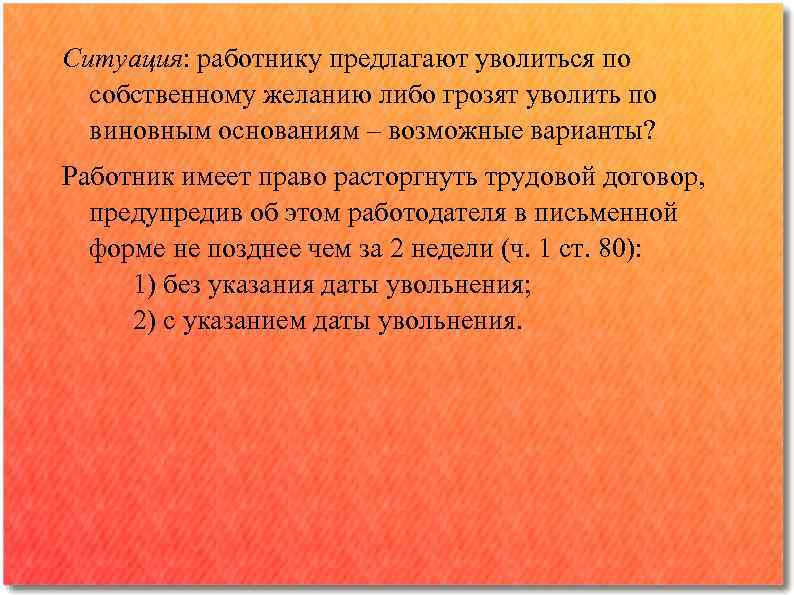 Ситуация: работнику предлагают уволиться по собственному желанию либо грозят уволить по виновным основаниям – возможные варианты?

Работник имеет право расторгнуть трудовой договор, предупредив об этом работодателя в письменной форме не позднее чем за 2 недели (ч. 1 ст. 80):

1) без указания даты увольнения;

2) с указанием даты увольнения.